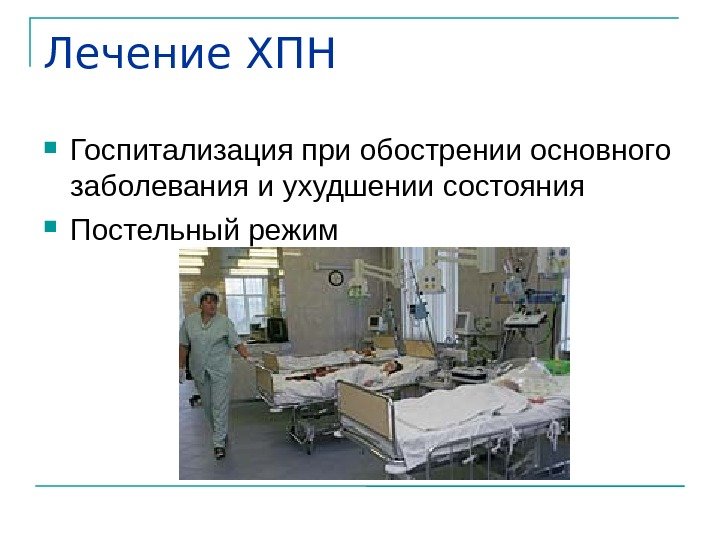 Лечение ХПН

Госпитализация при обострении основного заболевания и ухудшении состояния

Постельный режим